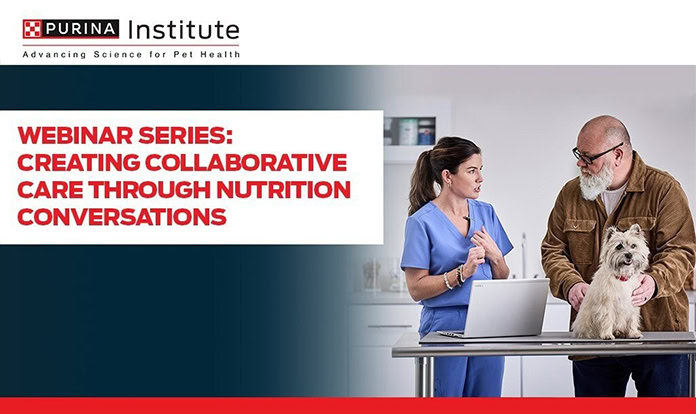 PURINA Institute
Advancing Science for Pet Health

WEBINAR SERIES: CREATING COLLABORATIVE CARE THROUGH NUTRITION CONVERSATIONS